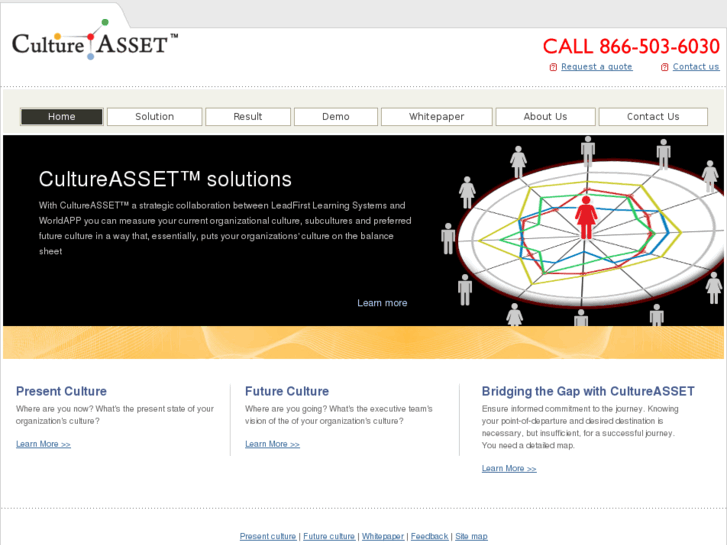 Culture ASSET™

CALL 866-503-6030

Request a quote Contact us

Home Solution Result Demo Whitepaper About Us Contact Us

CultureASSET™ solutions

With CultureASSET™ a strategic collaboration between LeadFirst Learning Systems and WorldAPP you can measure your current organizational culture, subcultures and preferred future culture in a way that, essentially, puts your organizations' culture on the balance sheet

Learn more

Present Culture

Where are you now? What's the present state of your organization's culture?

Learn More >>

Future Culture

Where are you going? What's the executive team's vision of the of your organization's culture?

Learn More >>

Bridging the Gap with CultureASSET

Ensure informed commitment to the journey. Knowing your point-of-departure and desired destination is necessary, but insufficient, for a successful journey. You need a detailed map.

Learn More >>

Present culture | Future culture | Whitepaper | Feedback | Site map